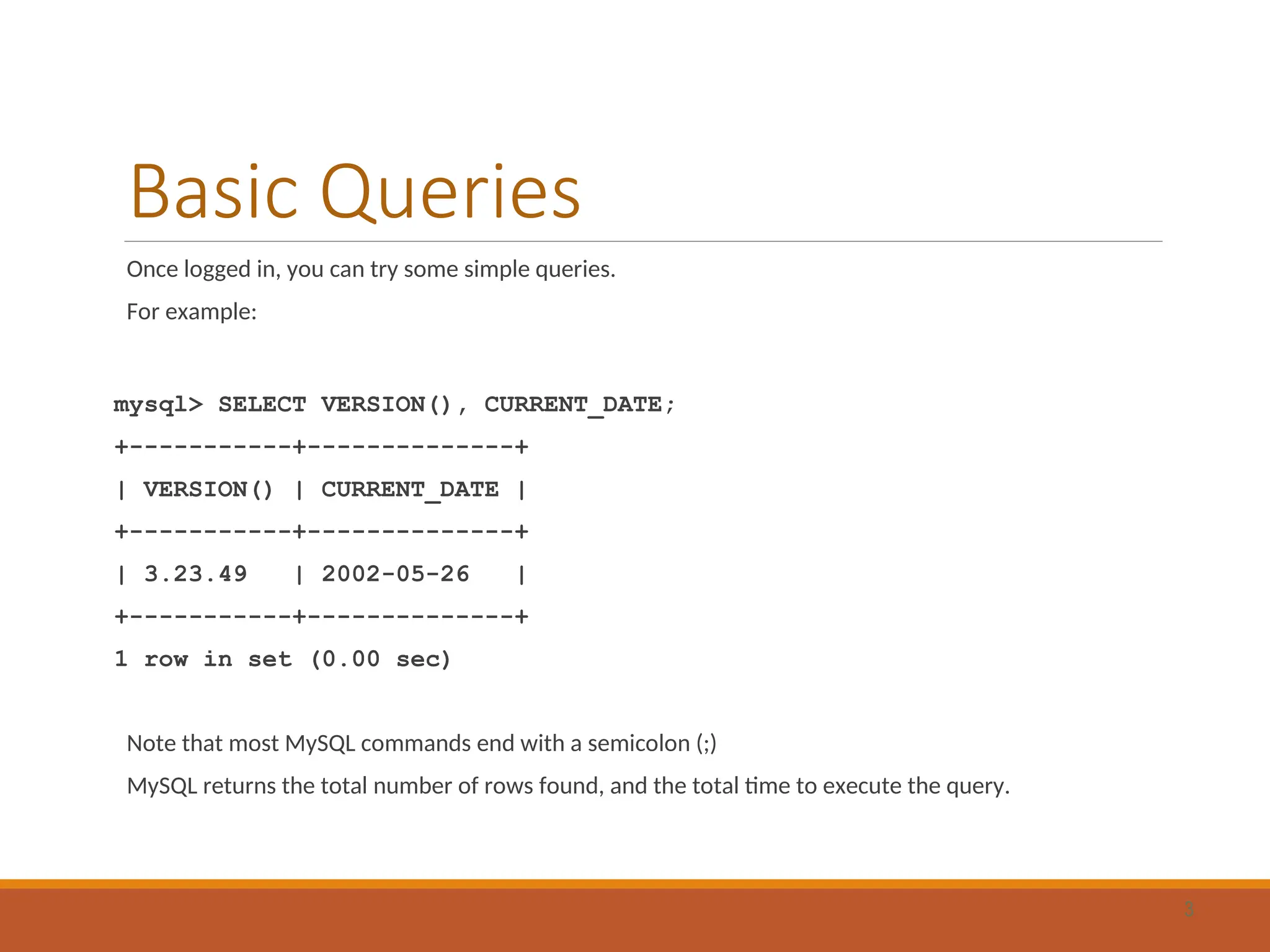 Basic Queries

Once logged in, you can try some simple queries.

For example:

mysql> SELECT VERSION(), CURRENT_DATE;

+-----------+--------------+

| VERSION() | CURRENT_DATE |

+-----------+--------------+

| 3.23.49   | 2002-05-26   |

+-----------+--------------+

1 row in set (0.00 sec)

Note that most MySQL commands end with a semicolon (;)

MySQL returns the total number of rows found, and the total time to execute the query.

3